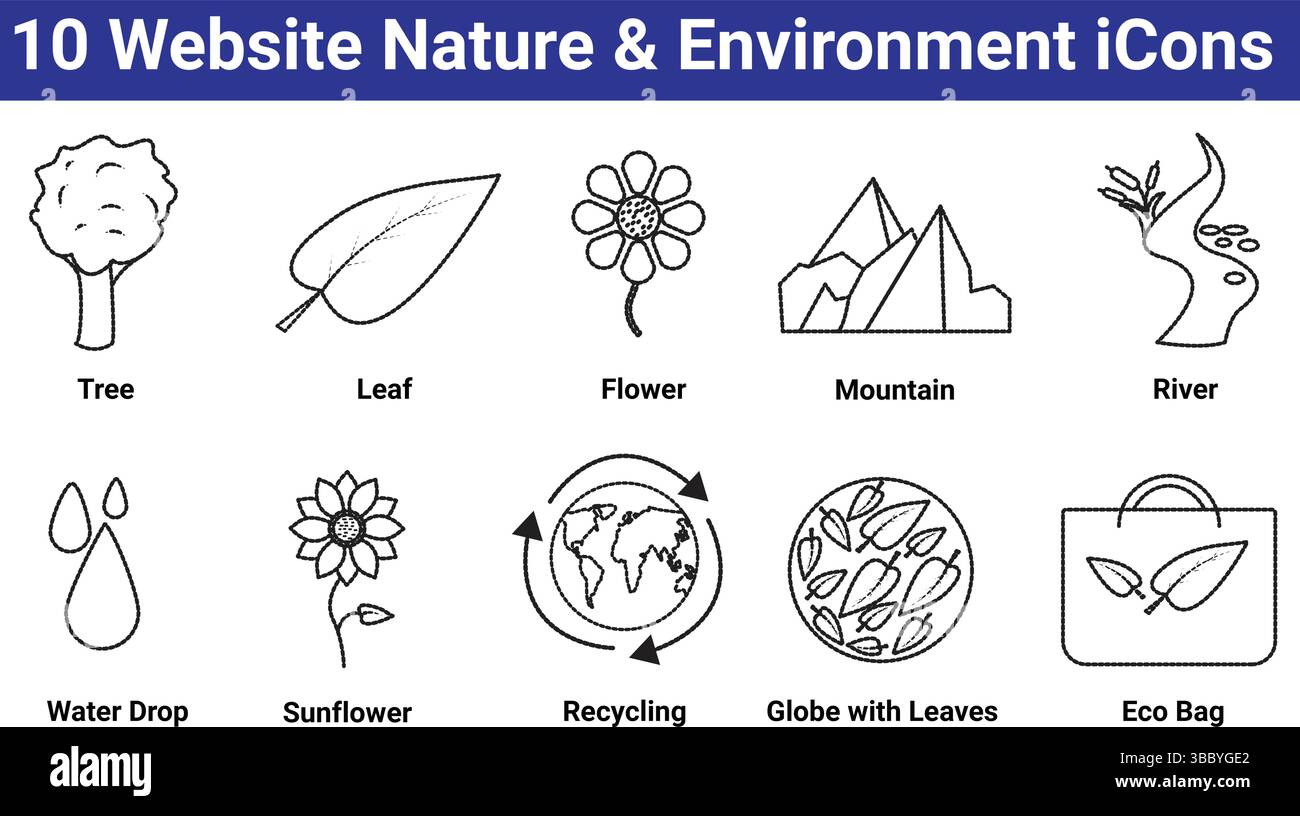 10 Website Nature & Environment iCons

Tree

Leaf

Flower

Mountain

River

Water Drop

Sunflower

Recycling

Globe with Leaves

Eco Bag

alamy

Image ID: 3BBYGE2
www.alamy.com